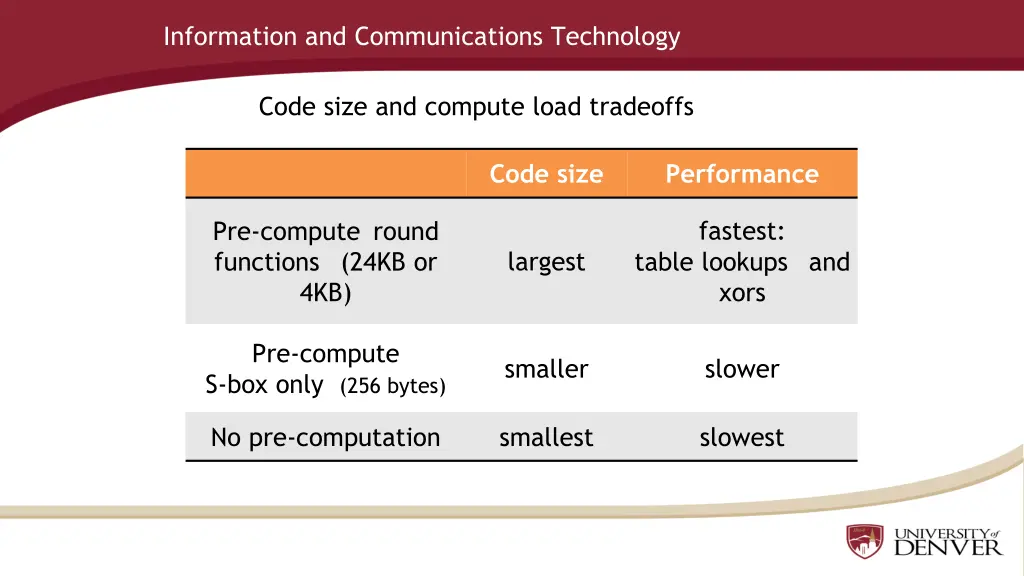 Information and Communications Technology

Code size and compute load tradeoffs

| | Code size | Performance |
|---|---|---|
| Pre-compute round functions (24KB or 4KB) | largest | fastest: table lookups and xors |
| Pre-compute S-box only (256 bytes) | smaller | slower |
| No pre-computation | smallest | slowest |

UNIVERSITY of DENVER